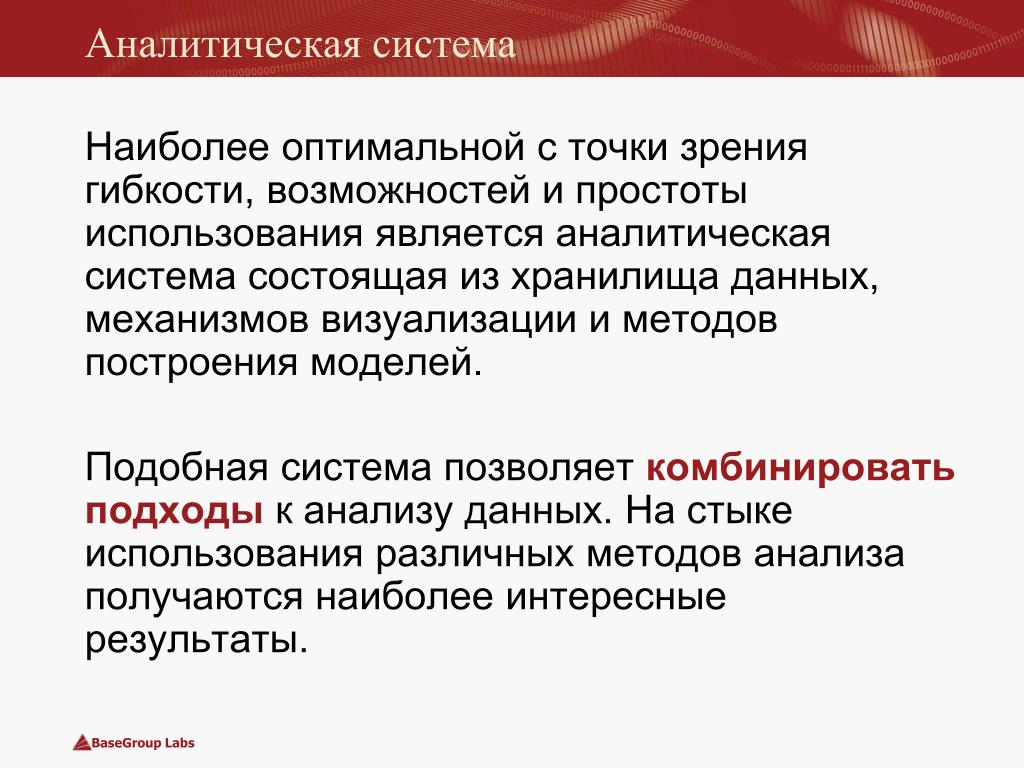 Аналитическая система

Наиболее оптимальной с точки зрения гибкости, возможностей и простоты использования является аналитическая система состоящая из хранилища данных, механизмов визуализации и методов построения моделей.

Подобная система позволяет комбинировать подходы к анализу данных. На стыке использования различных методов анализа получаются наиболее интересные результаты.

BaseGroup Labs